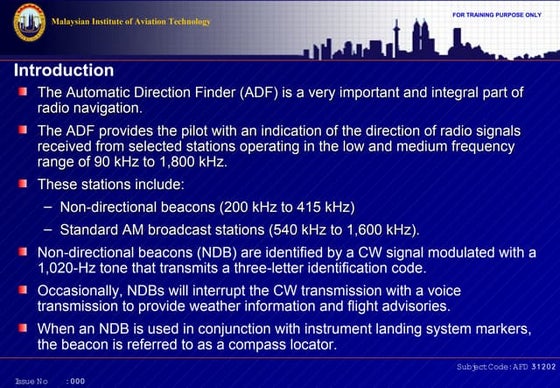 Malaysian Institute of Aviation Technology

FOR TRAINING PURPOSE ONLY

Introduction

The Automatic Direction Finder (ADF) is a very important and integral part of radio navigation.

The ADF provides the pilot with an indication of the direction of radio signals received from selected stations operating in the low and medium frequency range of 90 kHz to 1,800 kHz.

These stations include:

– Non-directional beacons (200 kHz to 415 kHz)

– Standard AM broadcast stations (540 kHz to 1,600 kHz).

Non-directional beacons (NDB) are identified by a CW signal modulated with a 1,020-Hz tone that transmits a three-letter identification code.

Occasionally, NDBs will interrupt the CW transmission with a voice transmission to provide weather information and flight advisories.

When an NDB is used in conjunction with instrument landing system markers, the beacon is referred to as a compass locator.

Subject Code: AFD 31202

Issue No : 000